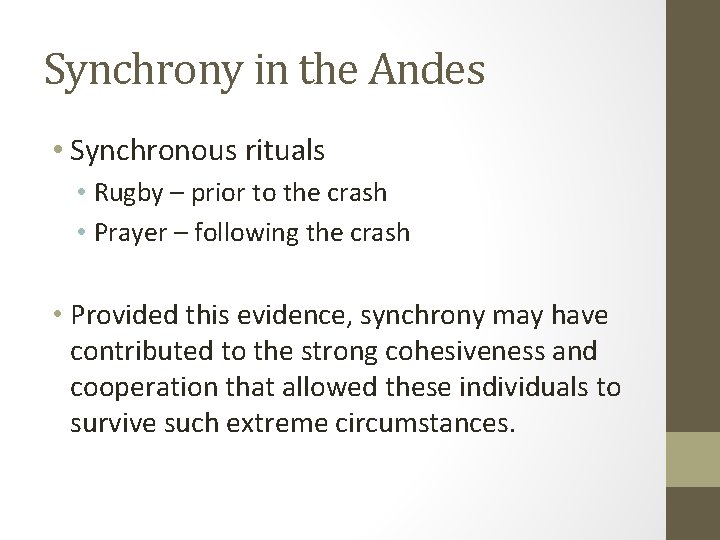 Synchrony in the Andes

• Synchronous rituals
  • Rugby – prior to the crash
  • Prayer – following the crash

• Provided this evidence, synchrony may have contributed to the strong cohesiveness and cooperation that allowed these individuals to survive such extreme circumstances.